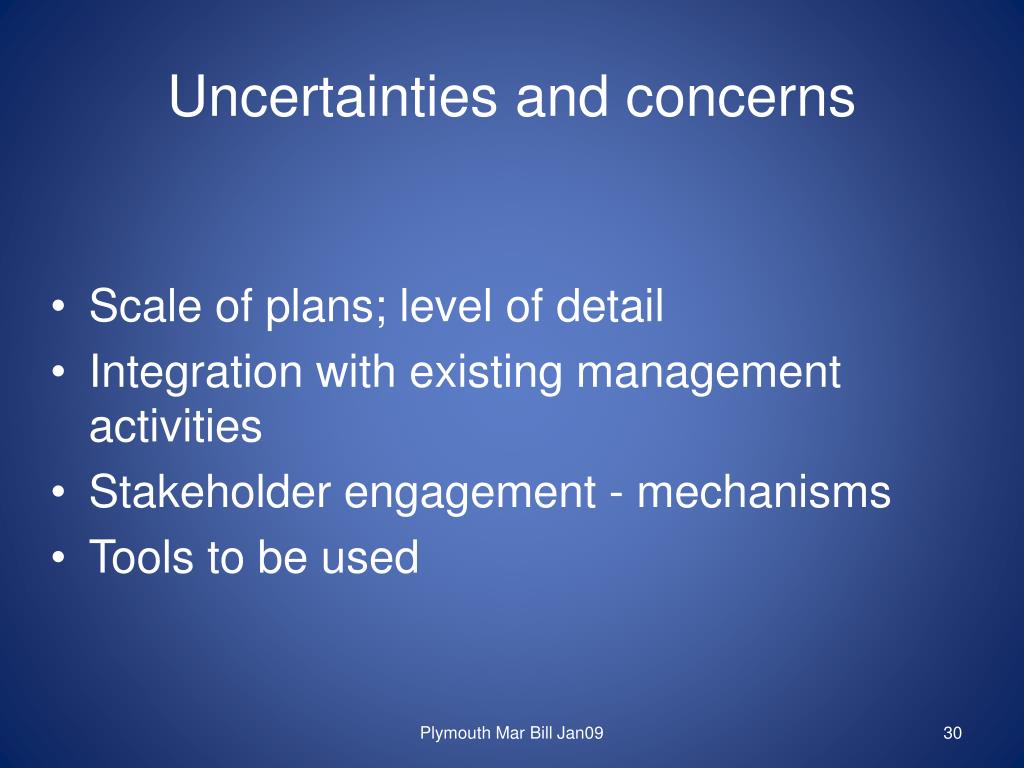 Uncertainties and concerns

• Scale of plans; level of detail
• Integration with existing management activities
• Stakeholder engagement - mechanisms
• Tools to be used

Plymouth Mar Bill Jan09

30